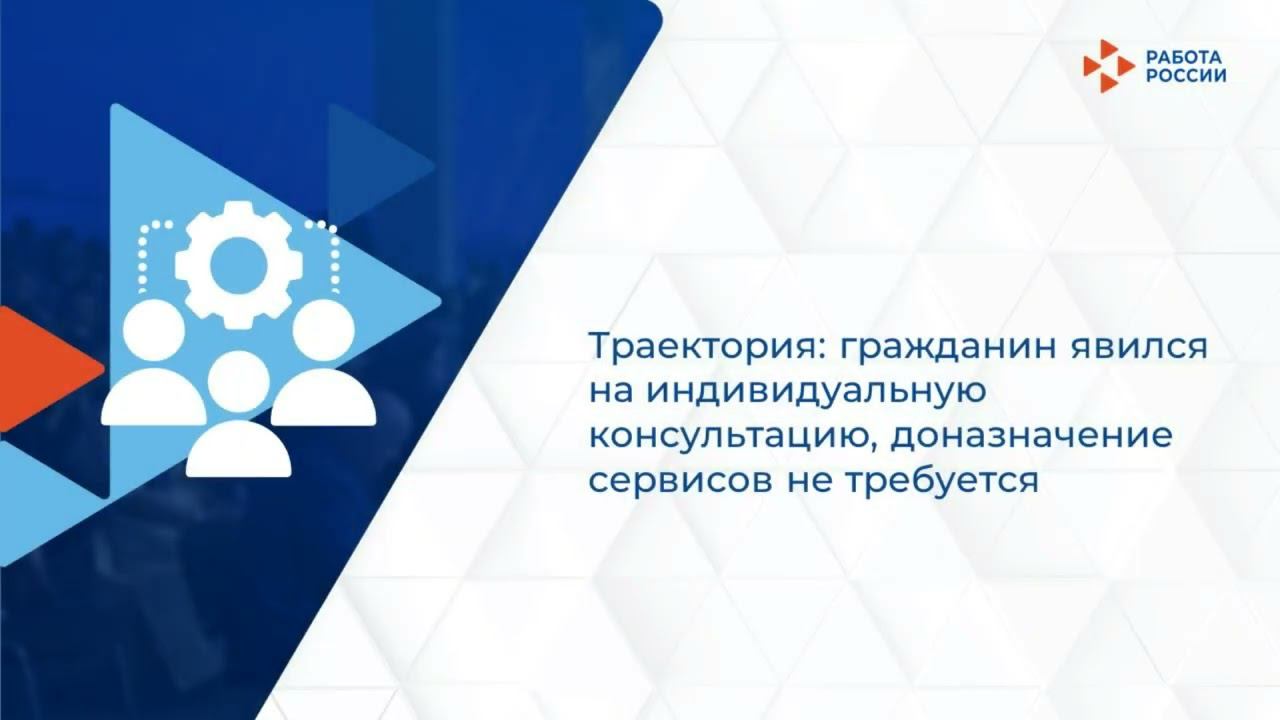 РАБОТА
РОССИИ

Траектория: гражданин явился на индивидуальную консультацию, доназначение сервисов не требуется